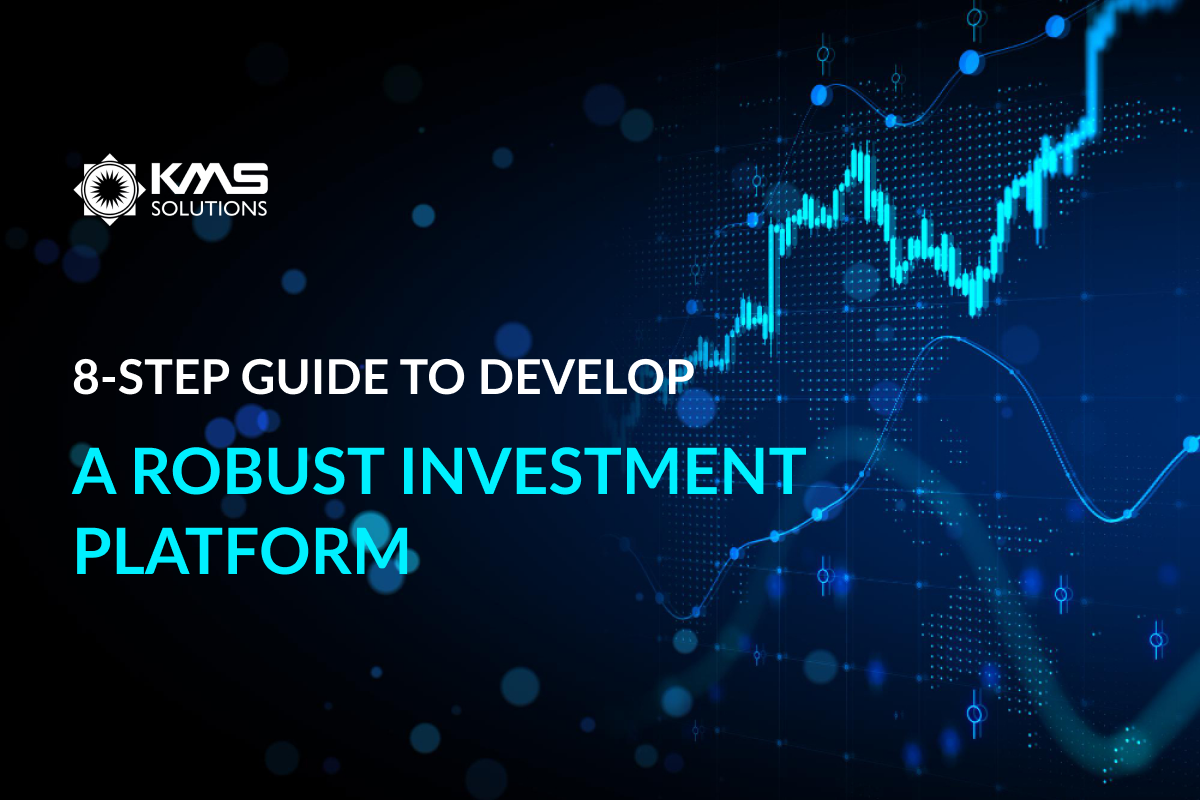 KMS
SOLUTIONS

8-STEP GUIDE TO DEVELOP

A ROBUST INVESTMENT PLATFORM